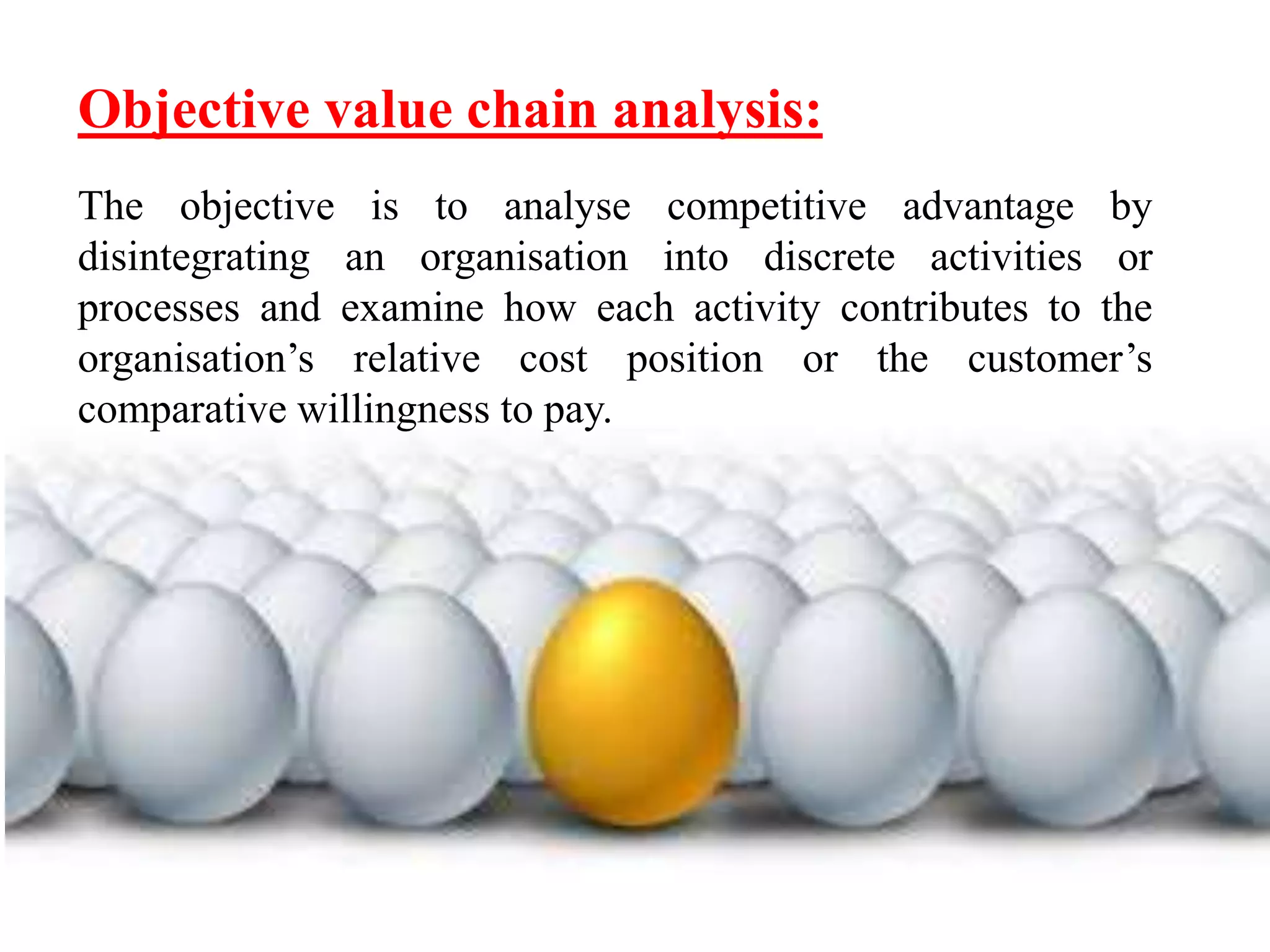 Objective value chain analysis:

The objective is to analyse competitive advantage by disintegrating an organisation into discrete activities or processes and examine how each activity contributes to the organisation’s relative cost position or the customer’s comparative willingness to pay.